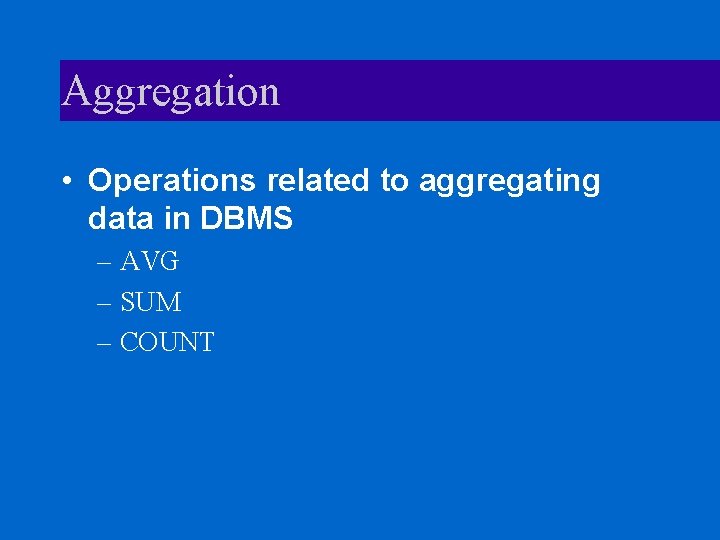 Aggregation

• Operations related to aggregating data in DBMS

– AVG
– SUM
– COUNT